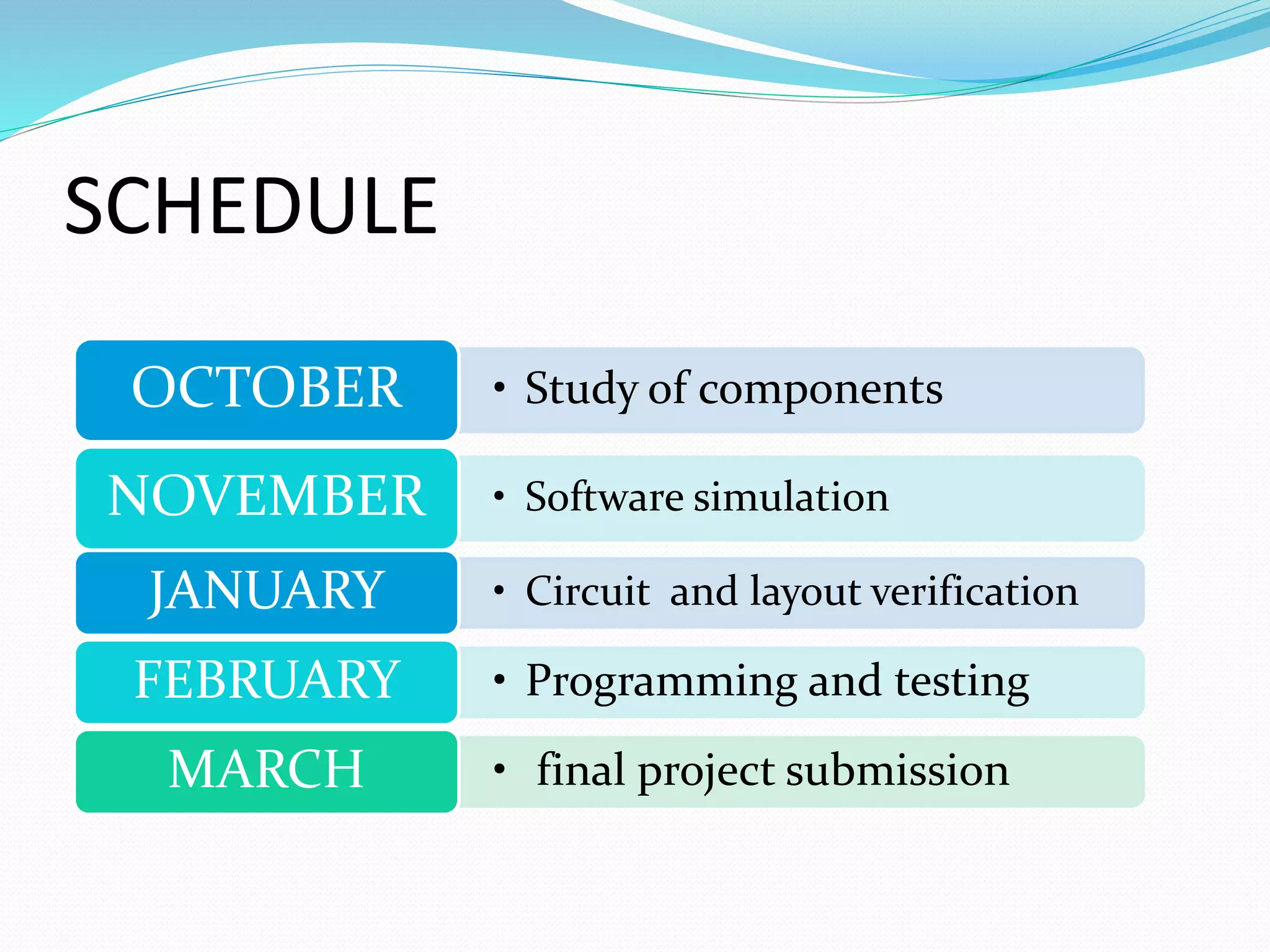 SCHEDULE

OCTOBER
• Study of components

NOVEMBER
• Software simulation

JANUARY
• Circuit and layout verification

FEBRUARY
• Programming and testing

MARCH
• final project submission